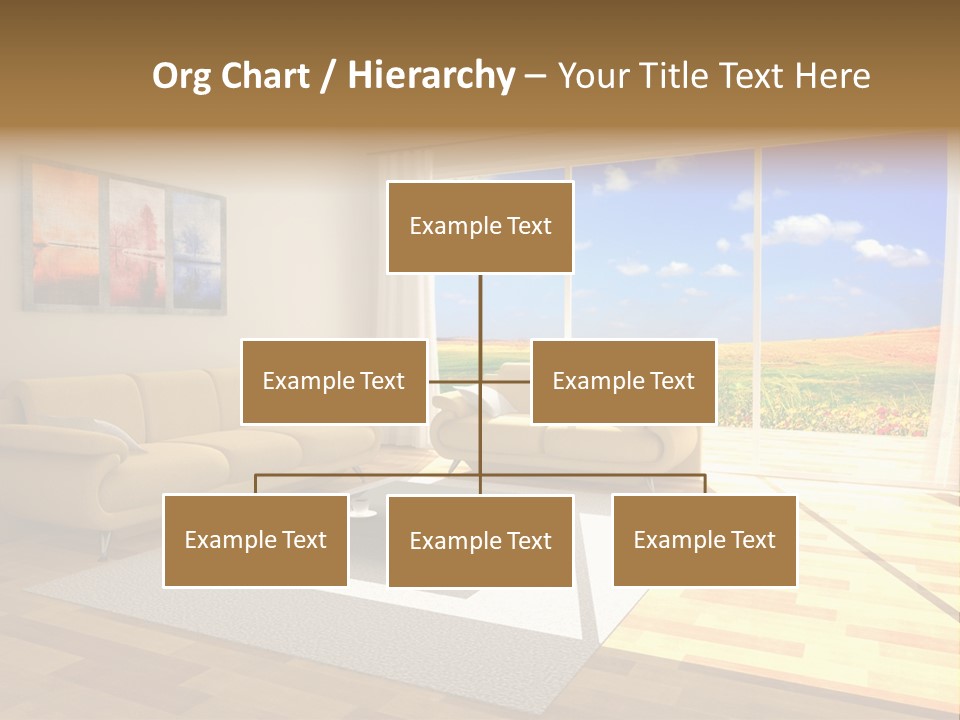 Org Chart / Hierarchy – Your Title Text Here

Example Text

Example Text

Example Text

Example Text

Example Text

Example Text